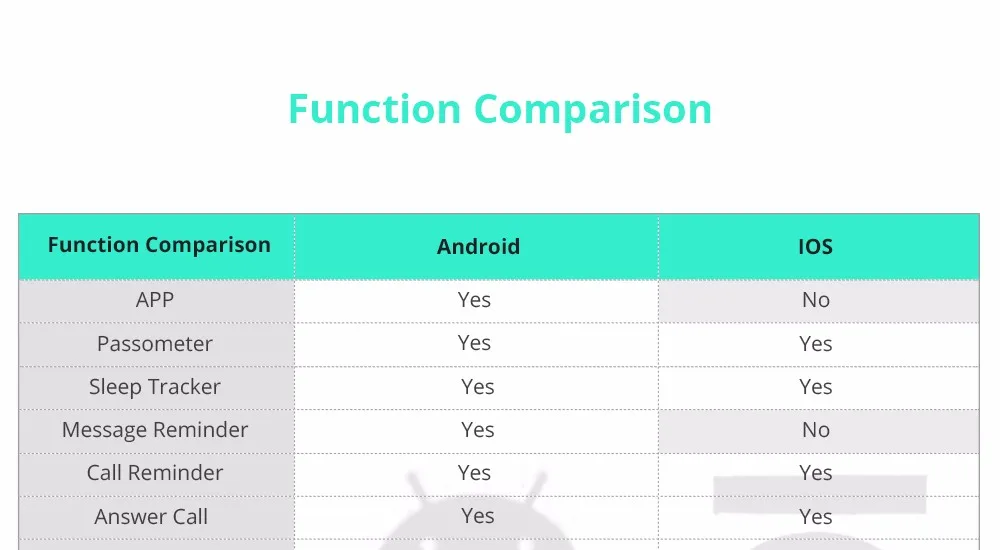 Function Comparison

| Function Comparison | Android | IOS |
|---|---|---|
| APP | Yes | No |
| Passometer | Yes | Yes |
| Sleep Tracker | Yes | Yes |
| Message Reminder | Yes | No |
| Call Reminder | Yes | Yes |
| Answer Call | Yes | Yes |